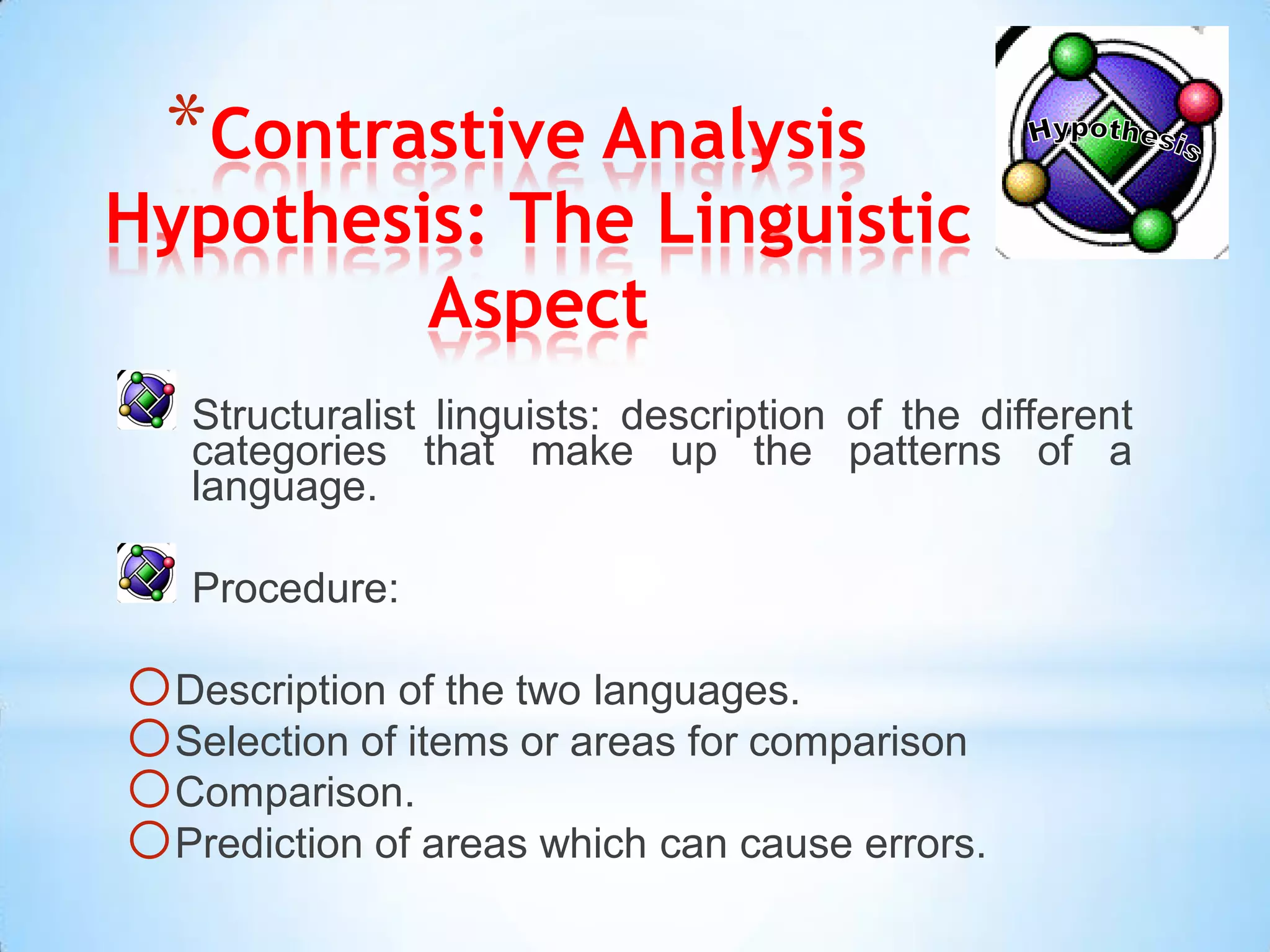 *Contrastive Analysis Hypothesis: The Linguistic Aspect

Hypothesis

Structuralist linguists: description of the different categories that make up the patterns of a language.

Procedure:

Description of the two languages.
Selection of items or areas for comparison
Comparison.
Prediction of areas which can cause errors.